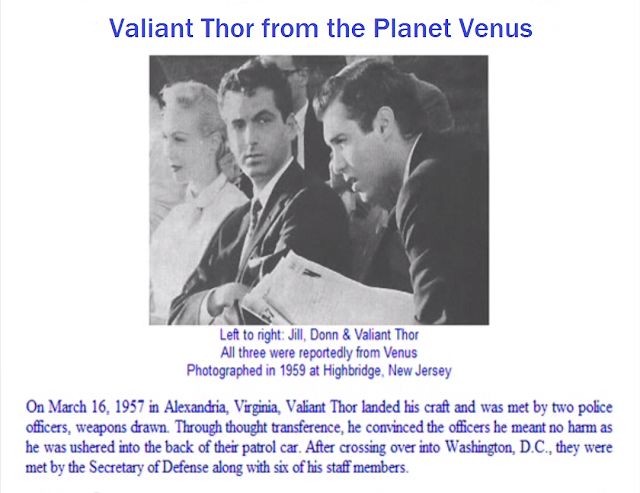 Valiant Thor from the Planet Venus

Left to right: Jill, Donn & Valiant Thor
All three were reportedly from Venus
Photographed in 1959 at Highbridge, New Jersey

On March 16, 1957 in Alexandria, Virginia, Valiant Thor landed his craft and was met by two police officers, weapons drawn. Through thought transference, he convinced the officers he meant no harm as he was ushered into the back of their patrol car. After crossing over into Washington, D.C., they were met by the Secretary of Defense along with six of his staff members.